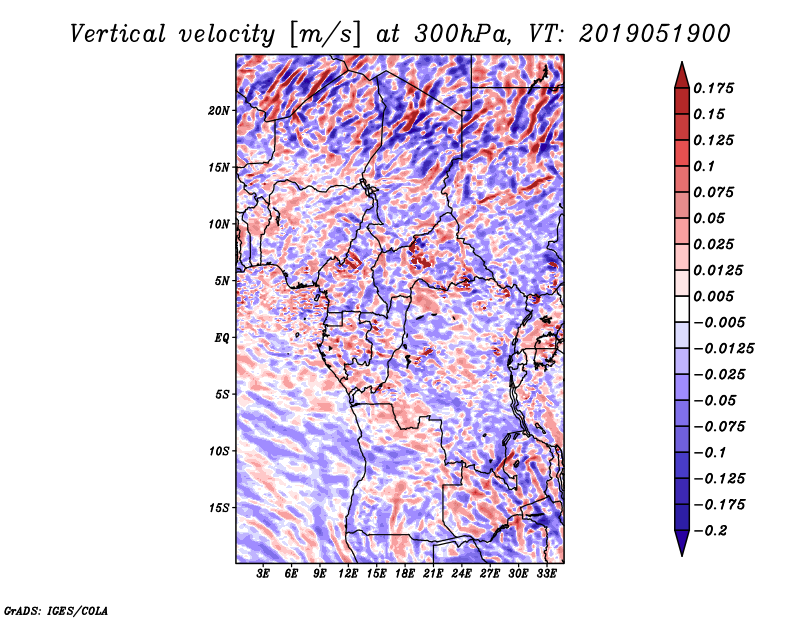 Vertical velocity [m/s] at 300hPa, VT: 2019051900

20N
15N
10N
5N
EQ
5S
10S
15S

3E 6E 9E 12E 15E 18E 21E 24E 27E 30E 33E

0.175
0.15
0.125
0.1
0.075
0.05
0.025
0.0125
0.005
−0.005
−0.0125
−0.025
−0.05
−0.075
−0.1
−0.125
−0.175
−0.2

GrADS: IGES/COLA